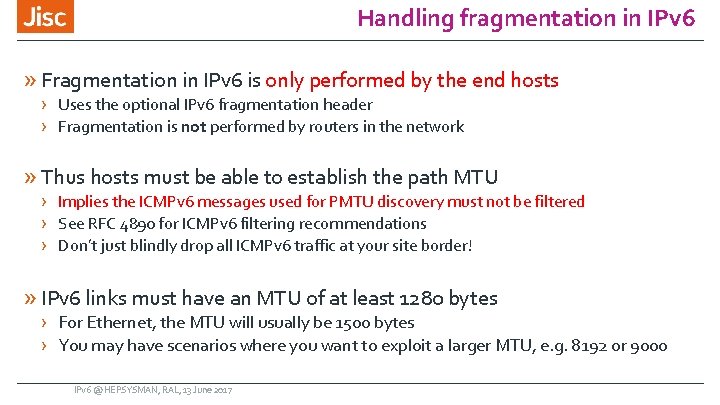 Jisc

Handling fragmentation in IPv6

» Fragmentation in IPv6 is only performed by the end hosts
› Uses the optional IPv6 fragmentation header
› Fragmentation is not performed by routers in the network

» Thus hosts must be able to establish the path MTU
› Implies the ICMPv6 messages used for PMTU discovery must not be filtered
› See RFC 4890 for ICMPv6 filtering recommendations
› Don't just blindly drop all ICMPv6 traffic at your site border!

» IPv6 links must have an MTU of at least 1280 bytes
› For Ethernet, the MTU will usually be 1500 bytes
› You may have scenarios where you want to exploit a larger MTU, e.g. 8192 or 9000

IPv6 @ HEPSYSMAN, RAL, 13 June 2017